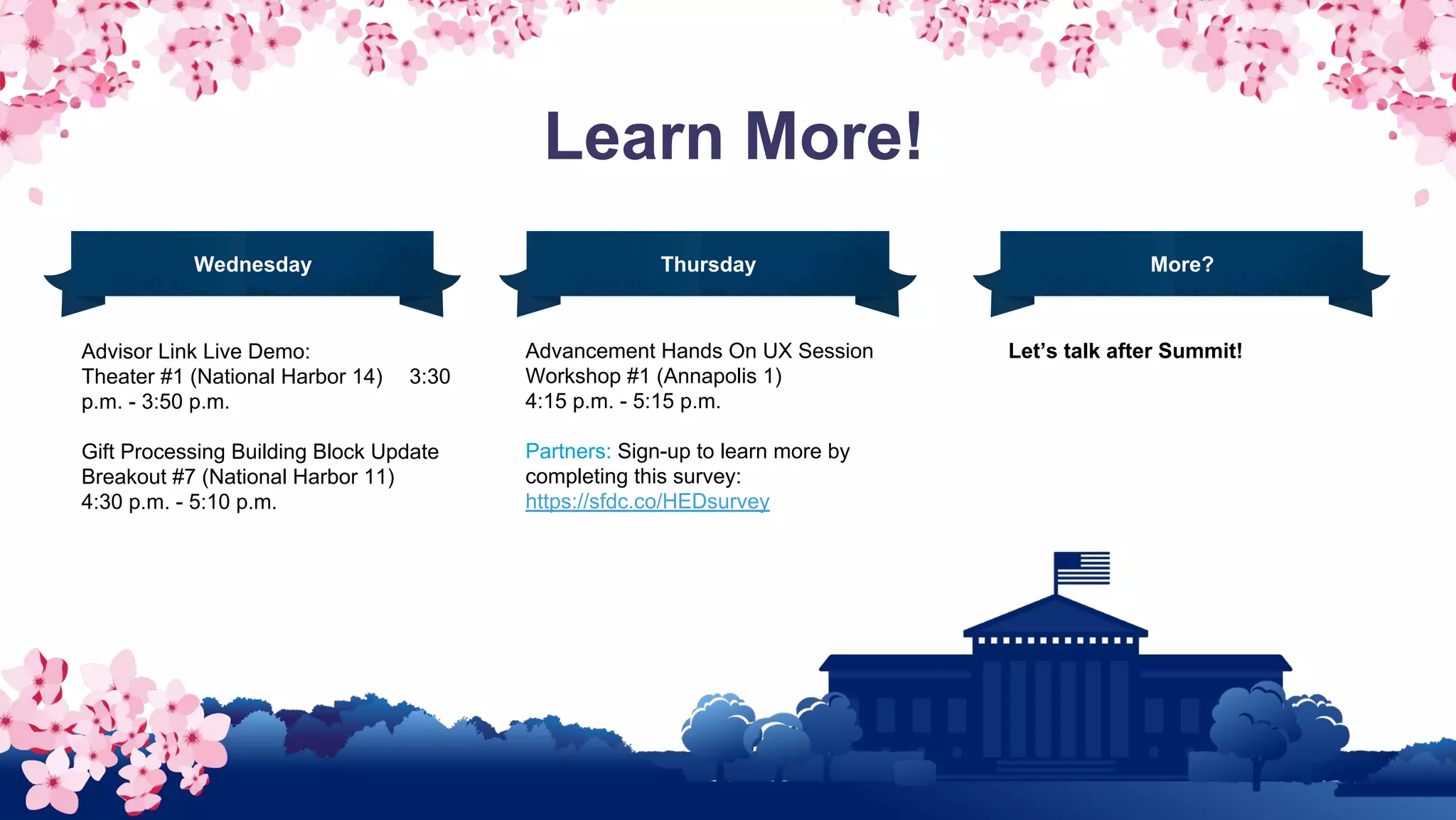 Learn More!

Wednesday

Advisor Link Live Demo:
Theater #1 (National Harbor 14) 3:30 p.m. - 3:50 p.m.

Gift Processing Building Block Update
Breakout #7 (National Harbor 11)
4:30 p.m. - 5:10 p.m.

Thursday

Advancement Hands On UX Session
Workshop #1 (Annapolis 1)
4:15 p.m. - 5:15 p.m.

Partners: Sign-up to learn more by completing this survey:
https://sfdc.co/HEDsurvey

More?

Let's talk after Summit!